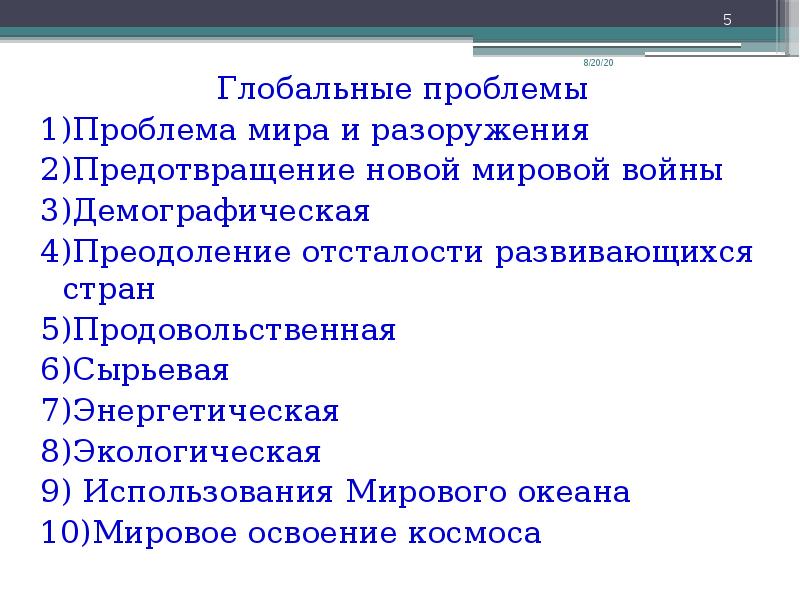 5

8/20/20

Глобальные проблемы

1)Проблема мира и разоружения

2)Предотвращение новой мировой войны

3)Демографическая

4)Преодоление отсталости развивающихся стран

5)Продовольственная

6)Сырьевая

7)Энергетическая

8)Экологическая

9) Использования Мирового океана

10)Мировое освоение космоса